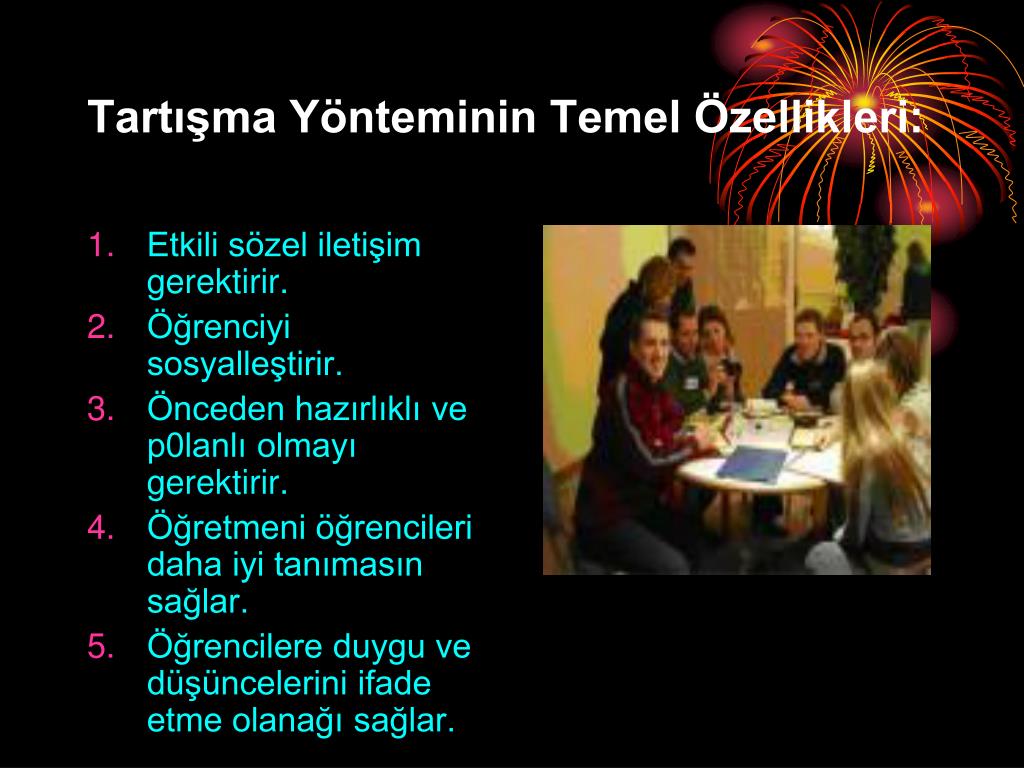 Tartışma Yönteminin Temel Özellikleri:

1. Etkili sözel iletişim gerektirir.
2. Öğrenciyi sosyalleştirir.
3. Önceden hazırlıklı ve p0lanlı olmayı gerektirir.
4. Öğretmeni öğrencileri daha iyi tanımasın sağlar.
5. Öğrencilere duygu ve düşüncelerini ifade etme olanağı sağlar.